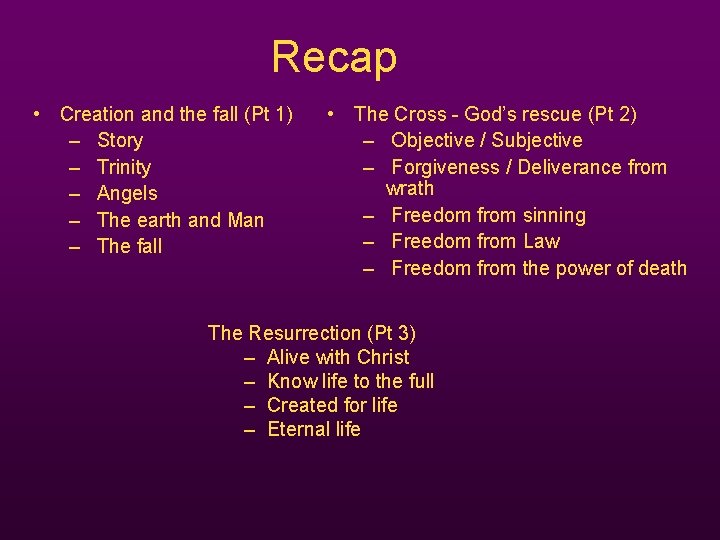 Recap

• Creation and the fall (Pt 1)
– Story
– Trinity
– Angels
– The earth and Man
– The fall

• The Cross - God's rescue (Pt 2)
– Objective / Subjective
– Forgiveness / Deliverance from wrath
– Freedom from sinning
– Freedom from Law
– Freedom from the power of death

The Resurrection (Pt 3)
– Alive with Christ
– Know life to the full
– Created for life
– Eternal life